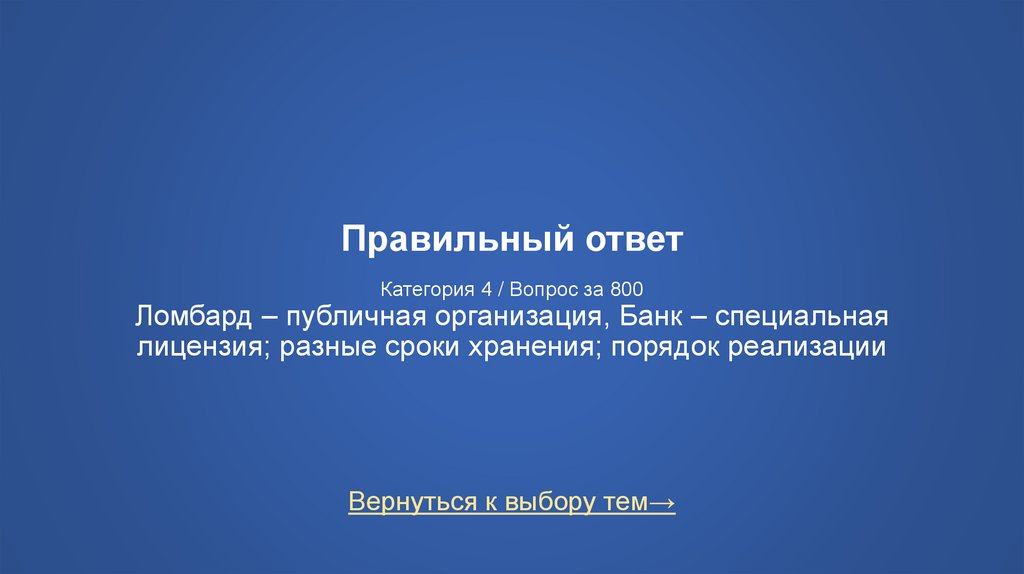 Правильный ответ

Категория 4 / Вопрос за 800

Ломбард – публичная организация, Банк – специальная лицензия; разные сроки хранения; порядок реализации

Вернуться к выбору тем→